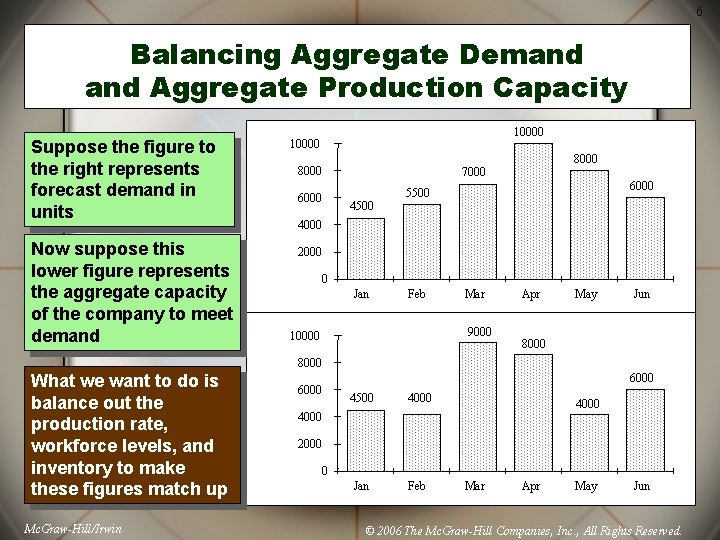 6

Balancing Aggregate Demand and Aggregate Production Capacity

Suppose the figure to the right represents forecast demand in units

Now suppose this lower figure represents the aggregate capacity of the company to meet demand

What we want to do is balance out the production rate, workforce levels, and inventory to make these figures match up

10000
8000
6000
4000
2000
0
4500
5500
7000
10000
8000
6000
Jan
Feb
Mar
Apr
May
Jun

10000
8000
6000
4000
2000
0
4500
4000
9000
8000
4000
6000
Jan
Feb
Mar
Apr
May
Jun

McGraw-Hill/Irwin

© 2006 The McGraw-Hill Companies, Inc., All Rights Reserved.